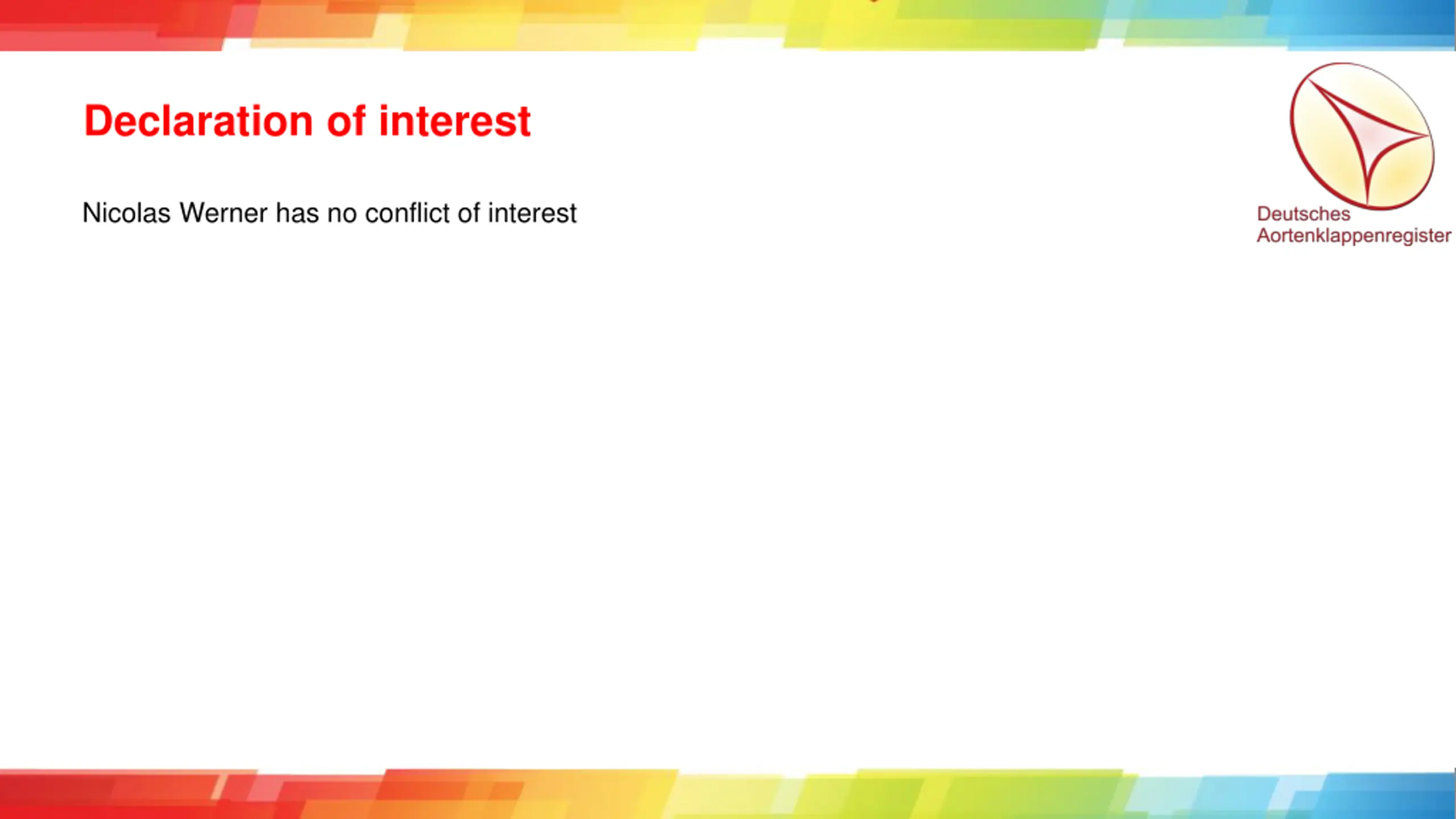 Declaration of interest

Nicolas Werner has no conflict of interest

Deutsches Aortenklappenregister